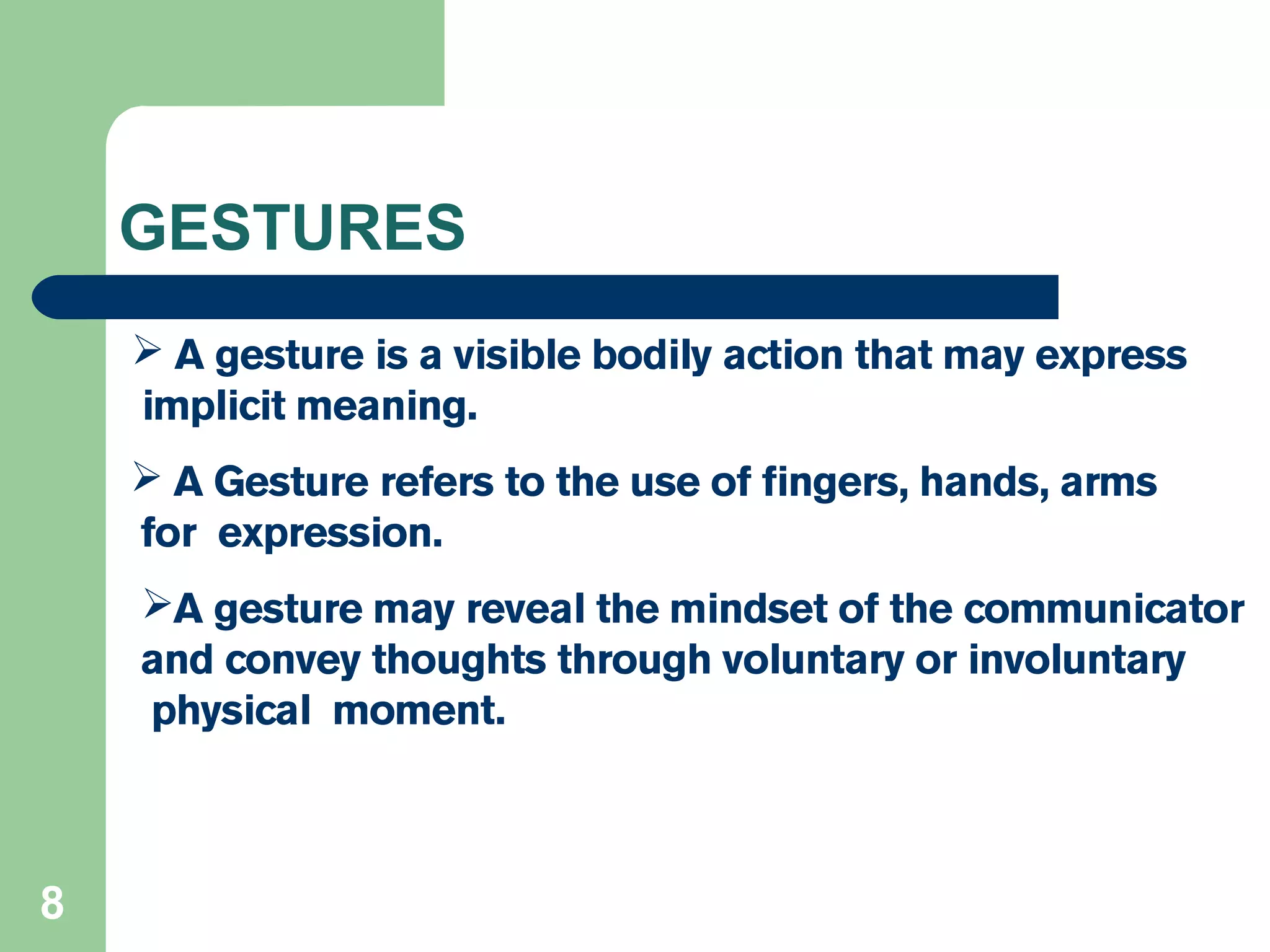 GESTURES

➢ A gesture is a visible bodily action that may express implicit meaning.

➢ A Gesture refers to the use of fingers, hands, arms for expression.

➢A gesture may reveal the mindset of the communicator and convey thoughts through voluntary or involuntary physical moment.

8